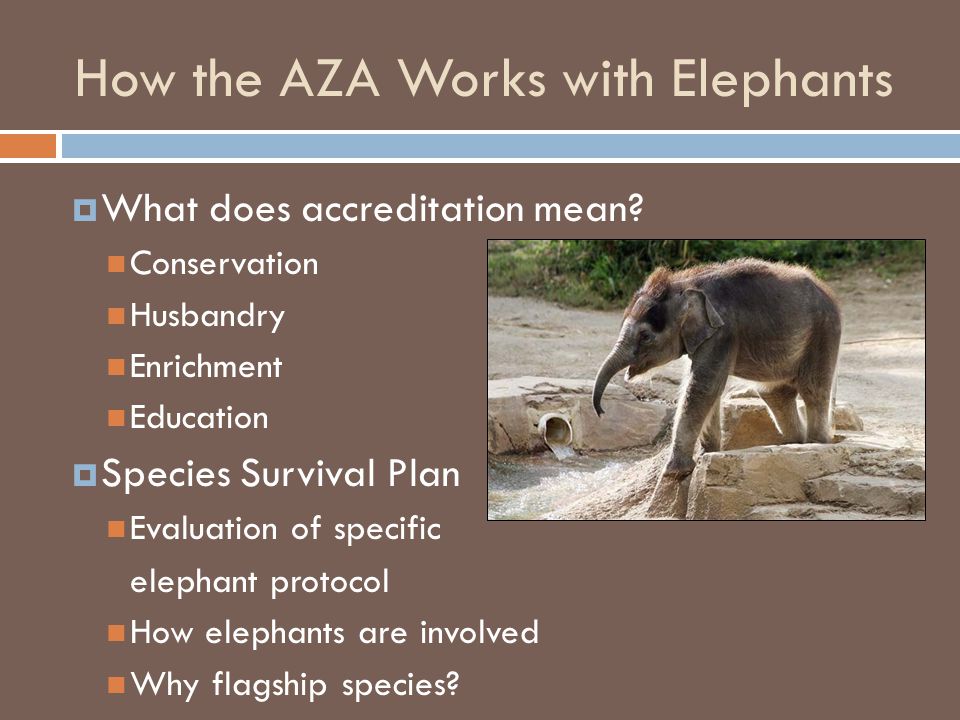 How the AZA Works with Elephants

What does accreditation mean?

Conservation

Husbandry

Enrichment

Education

Species Survival Plan

Evaluation of specific elephant protocol

How elephants are involved

Why flagship species?